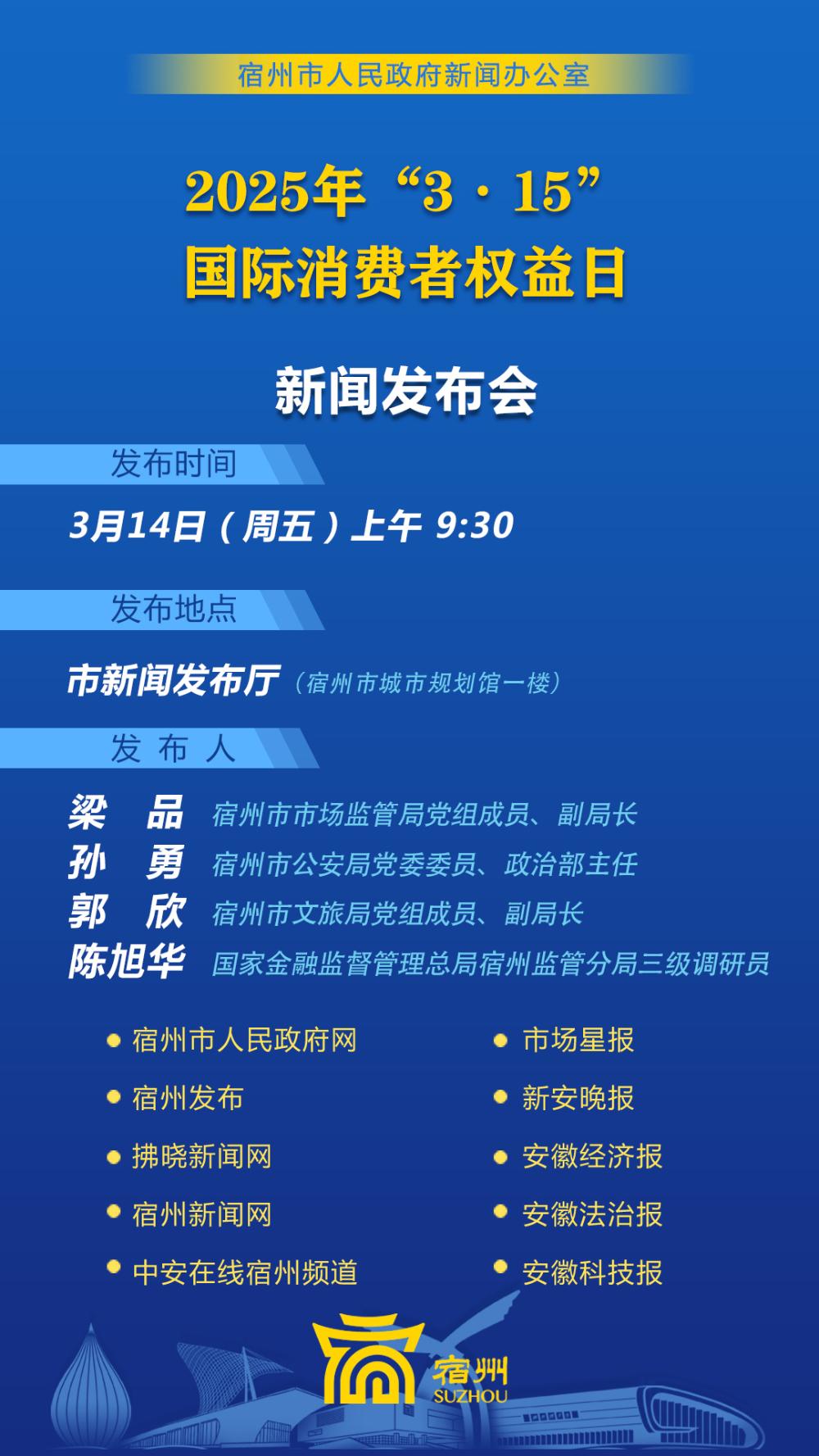 宿州市人民政府新闻办公室

2025年“3·15”
国际消费者权益日

新闻发布会

发布时间

3月14日（周五）上午 9:30

发布地点

市新闻发布厅（宿州市城市规划馆一楼）

发 布 人

梁 品 宿州市市场监管局党组成员、副局长
孙 勇 宿州市公安局党委委员、政治部主任
郭 欣 宿州市文旅局党组成员、副局长
陈旭华 国家金融监督管理总局宿州监管分局三级调研员

宿州市人民政府网
宿州发布
拂晓新闻网
宿州新闻网
中安在线宿州频道

市场星报
新安晚报
安徽经济报
安徽法治报
安徽科技报

宿州
SUZHOU